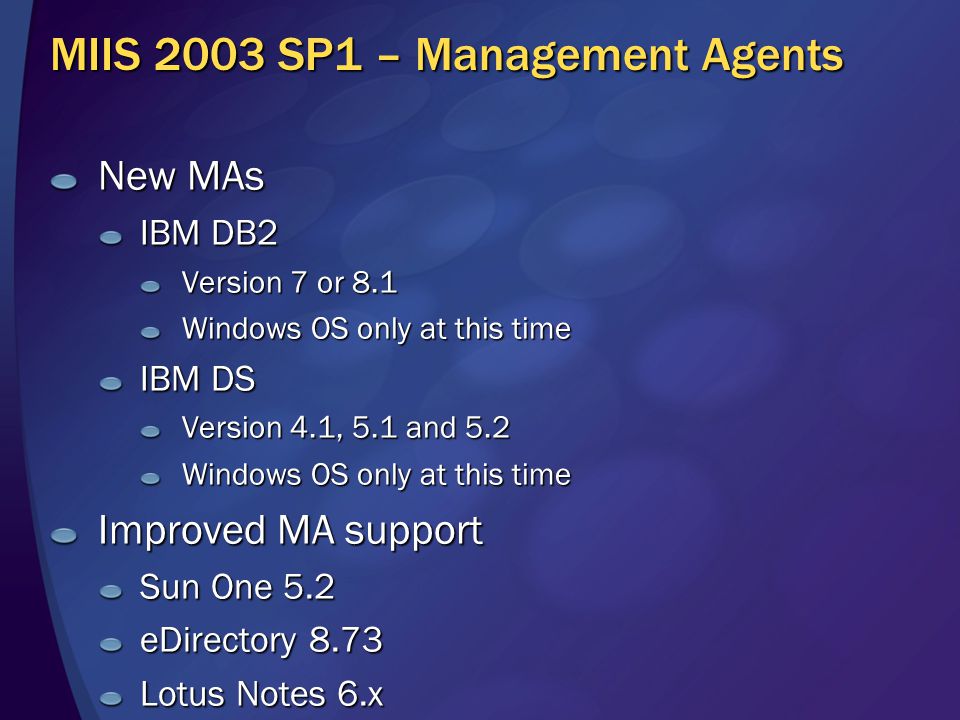 MIIS 2003 SP1 – Management Agents

New MAs

IBM DB2

Version 7 or 8.1

Windows OS only at this time

IBM DS

Version 4.1, 5.1 and 5.2

Windows OS only at this time

Improved MA support

Sun One 5.2

eDirectory 8.73

Lotus Notes 6.x